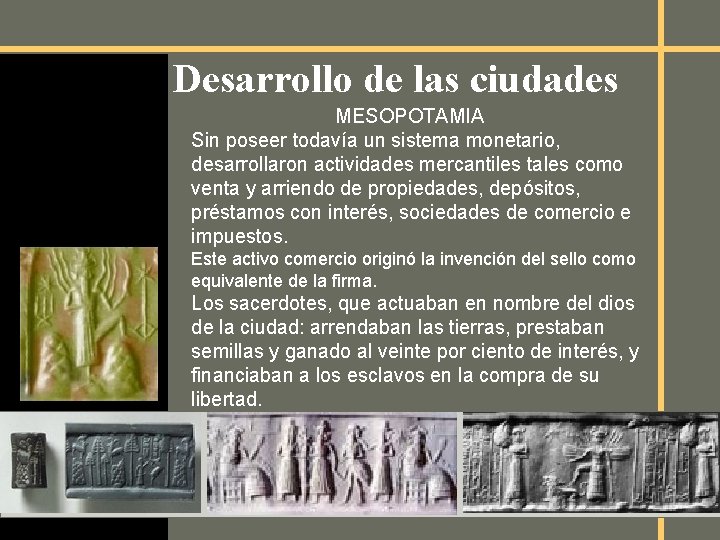 Desarrollo de las ciudades

MESOPOTAMIA

Sin poseer todavía un sistema monetario, desarrollaron actividades mercantiles tales como venta y arriendo de propiedades, depósitos, préstamos con interés, sociedades de comercio e impuestos.

Este activo comercio originó la invención del sello como equivalente de la firma.

Los sacerdotes, que actuaban en nombre del dios de la ciudad: arrendaban las tierras, prestaban semillas y ganado al veinte por ciento de interés, y financiaban a los esclavos en la compra de su libertad.